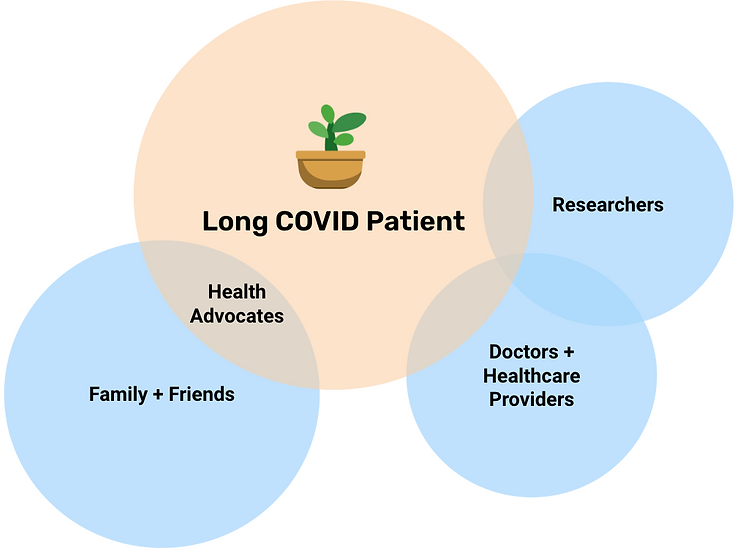 Long COVID Patient

Researchers

Health Advocates

Family + Friends

Doctors + Healthcare Providers